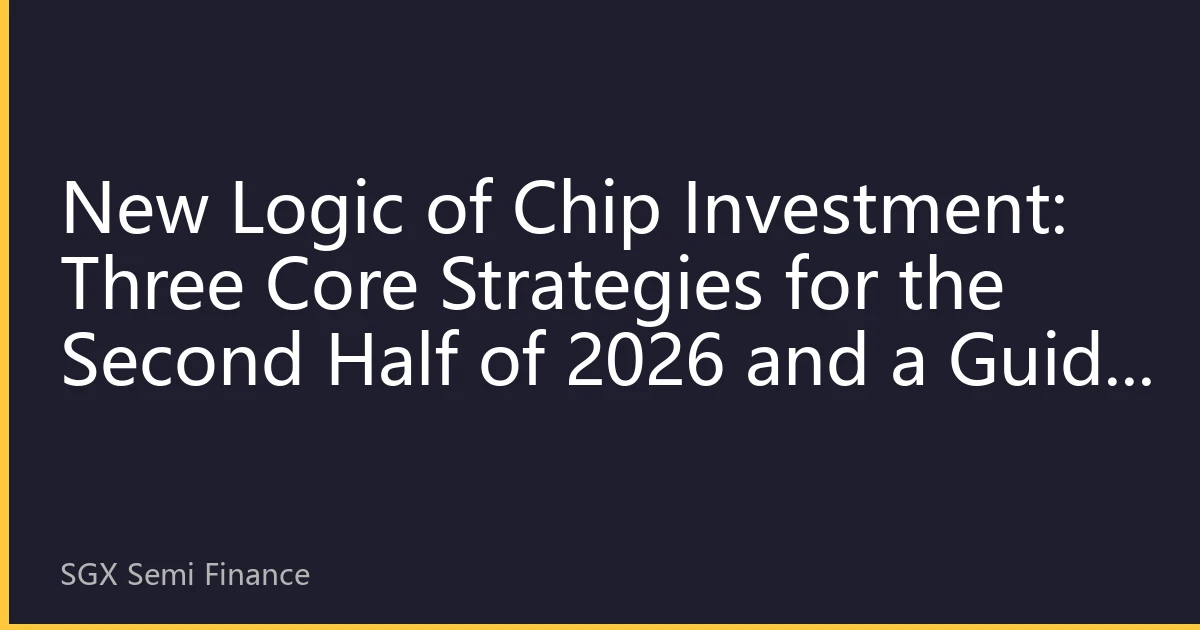 New Logic of Chip Investment: Three Core Strategies for the Second Half of 2026 and a Guid...

SGX Semi Finance